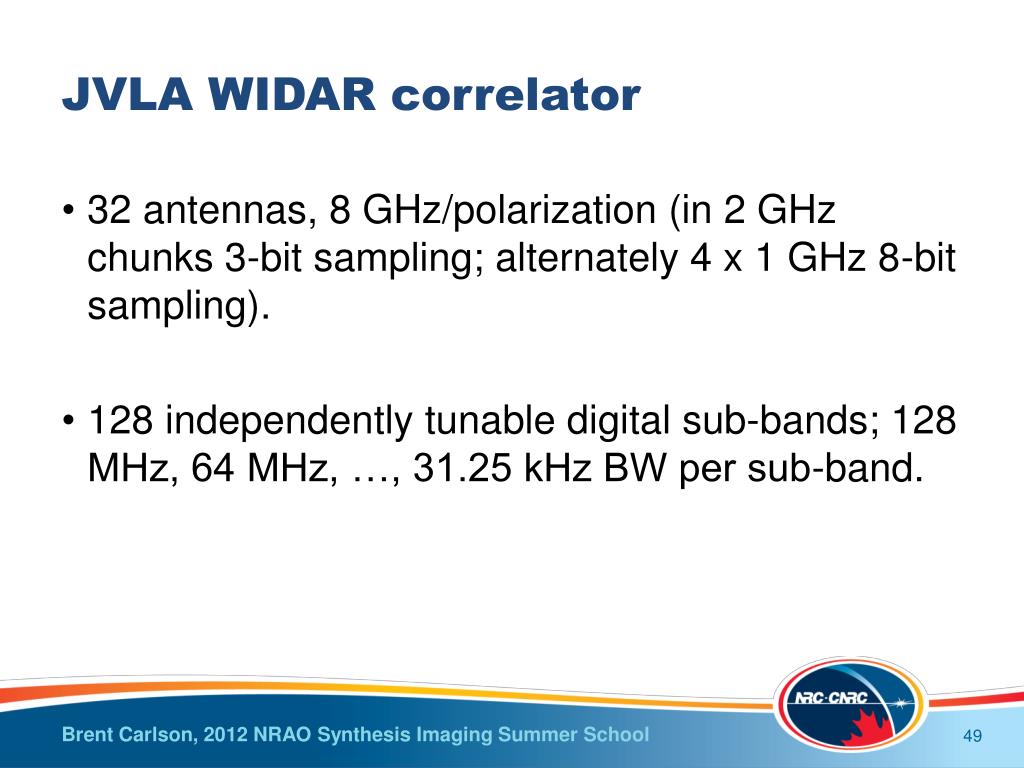 JVLA WIDAR correlator

• 32 antennas, 8 GHz/polarization (in 2 GHz chunks 3-bit sampling; alternately 4 x 1 GHz 8-bit sampling).

• 128 independently tunable digital sub-bands; 128 MHz, 64 MHz, …, 31.25 kHz BW per sub-band.

NRC·CNRC

Brent Carlson, 2012 NRAO Synthesis Imaging Summer School

49